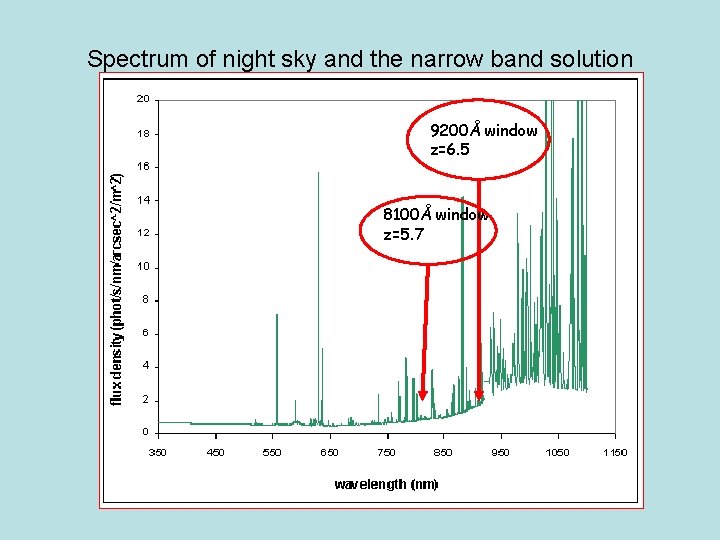 Spectrum of night sky and the narrow band solution

9200Å window
z=6.5

8100Å window
z=5.7

flux density (phot/s/nm/arcsec^2/m^2)

20
18
16
14
12
10
8
6
4
2
0

350 450 550 650 750 850 950 1050 1150

wavelength (nm)